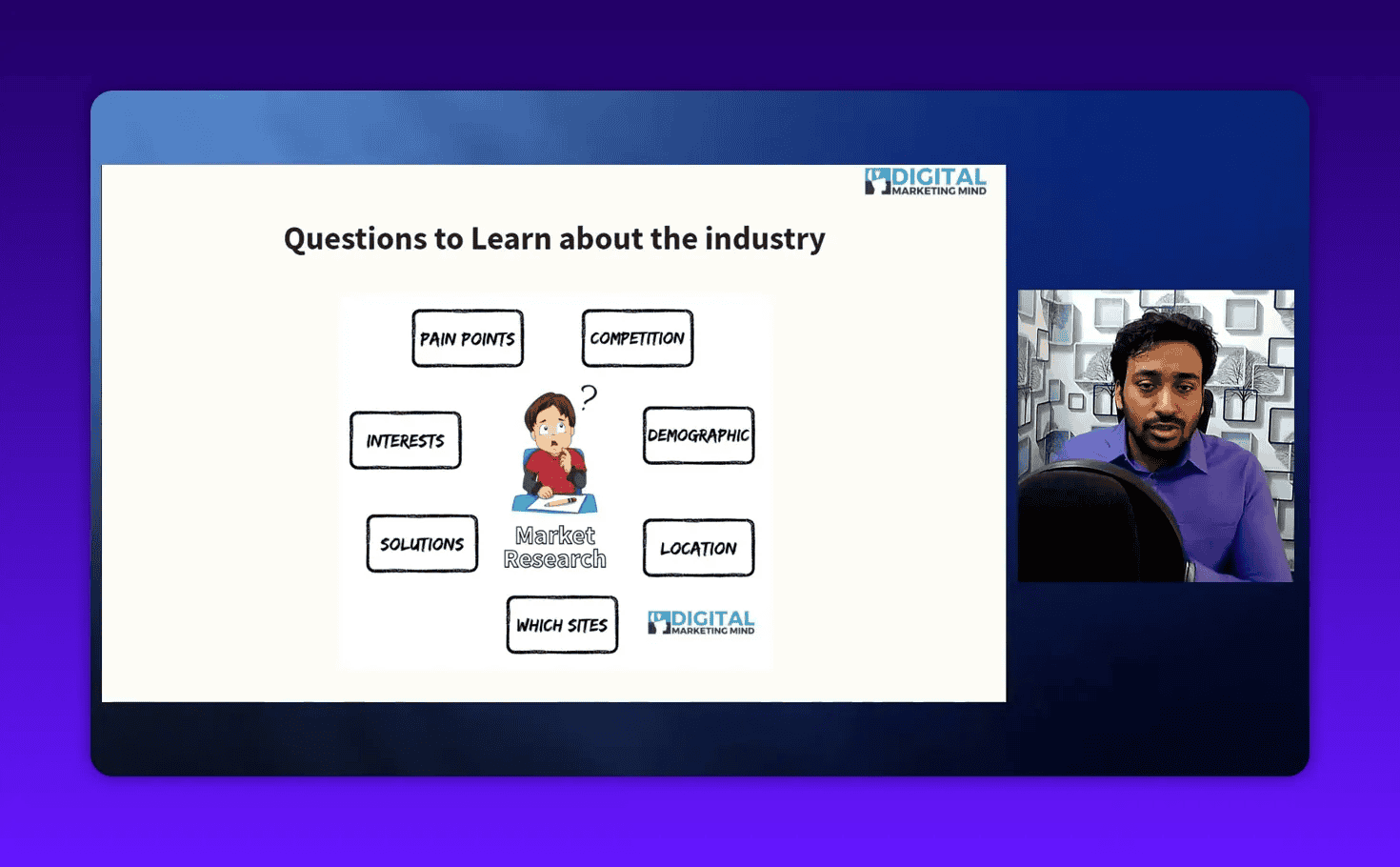 DIGITAL
MARKETING MIND

Questions to Learn about the industry

PAIN POINTS

COMPETITION

INTERESTS

?

DEMOGRAPHIC

SOLUTIONS

Market Research

LOCATION

WHICH SITES

DIGITAL
MARKETING MIND